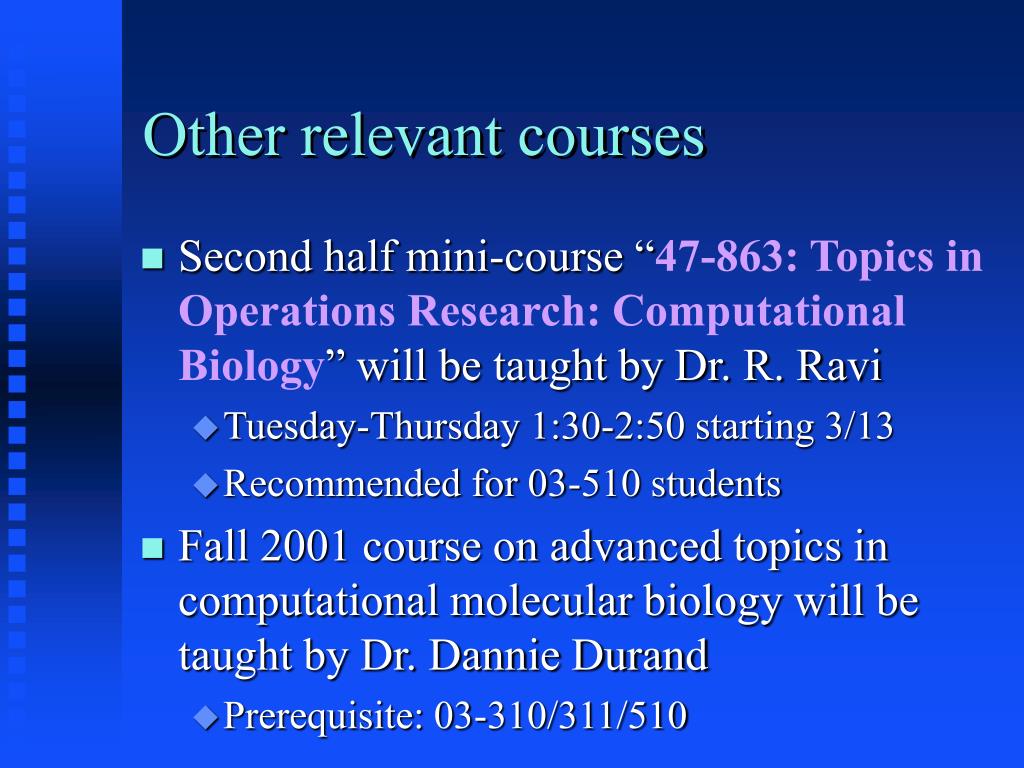 Other relevant courses

Second half mini-course “47-863: Topics in Operations Research: Computational Biology” will be taught by Dr. R. Ravi

Tuesday-Thursday 1:30-2:50 starting 3/13

Recommended for 03-510 students

Fall 2001 course on advanced topics in computational molecular biology will be taught by Dr. Dannie Durand

Prerequisite: 03-310/311/510